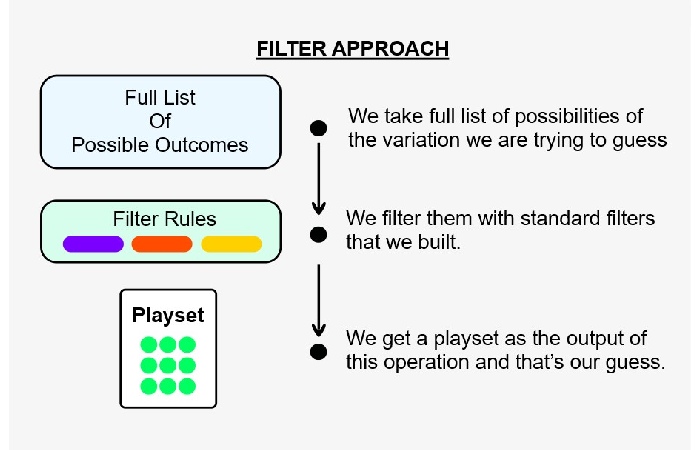 FILTER APPROACH

Full List Of Possible Outcomes

We take full list of possibilities of the variation we are trying to guess

Filter Rules

We filter them with standard filters that we built.

Playset

We get a playset as the output of this operation and that's our guess.